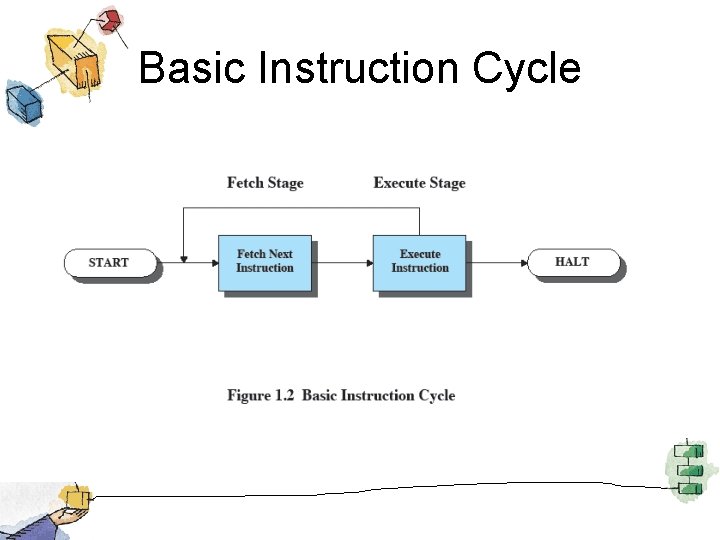 Basic Instruction Cycle

Fetch Stage

Execute Stage

START

Fetch Next Instruction

Execute Instruction

HALT

Figure 1.2 Basic Instruction Cycle